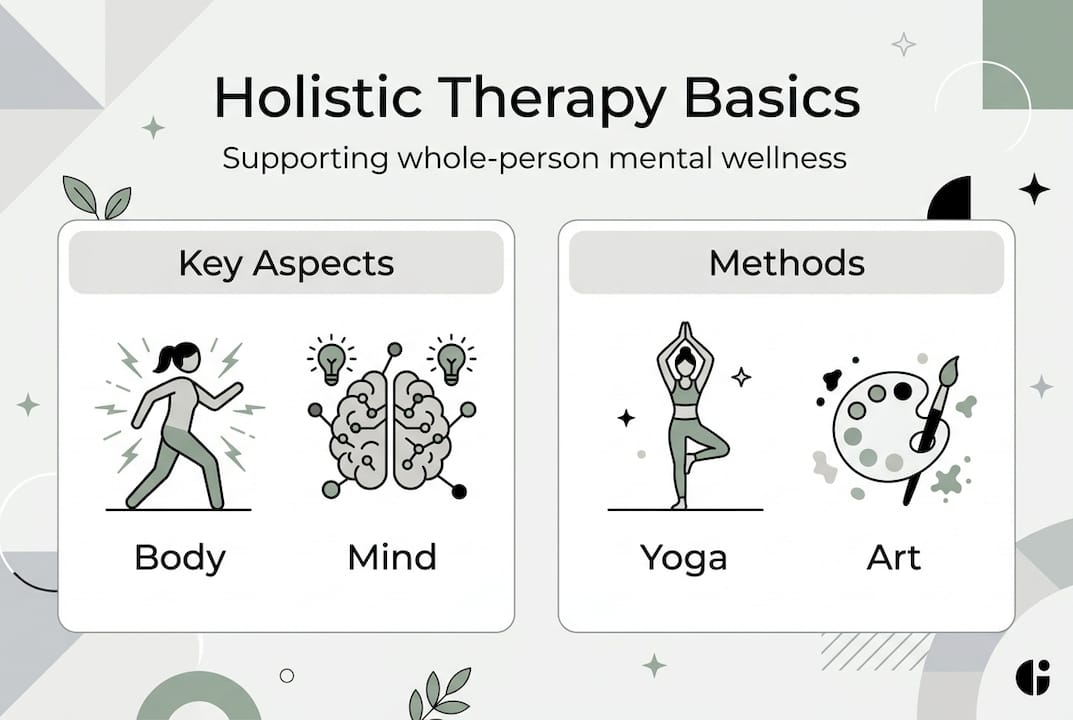 Holistic Therapy Basics

Supporting whole-person mental wellness

Key Aspects

Body

Mind

Methods

Yoga

Art